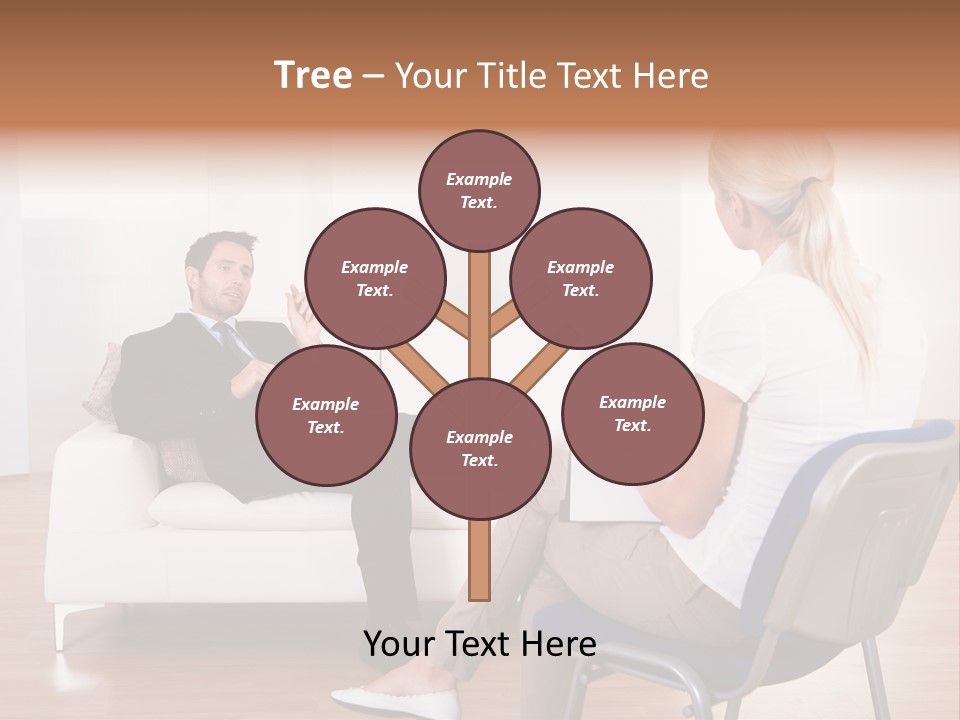 Tree – Your Title Text Here

Example Text.

Example Text.

Example Text.

Example Text.

Example Text.

Example Text.

Your Text Here